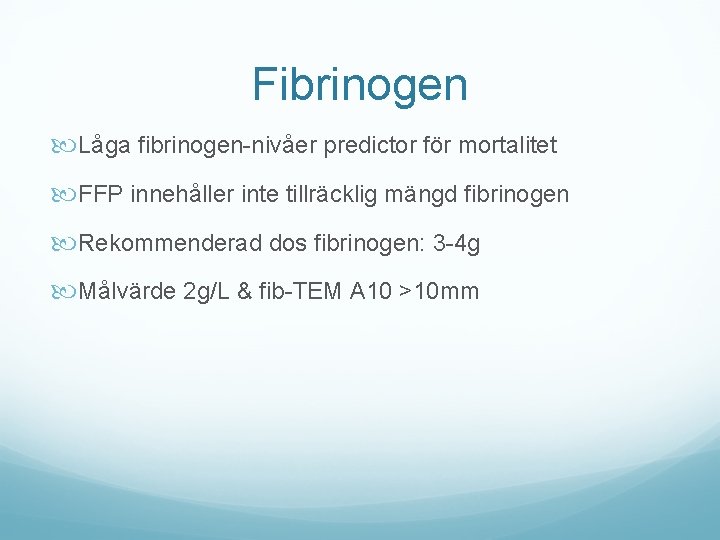 Fibrinogen

Låga fibrinogen-nivåer predictor för mortalitet

FFP innehåller inte tillräcklig mängd fibrinogen

Rekommenderad dos fibrinogen: 3-4g

Målvärde 2g/L & fib-TEM A10 >10mm